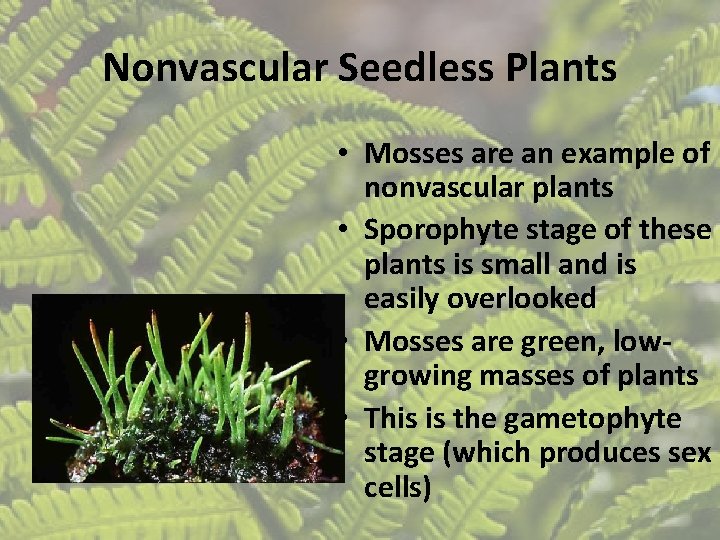 Nonvascular Seedless Plants

• Mosses are an example of nonvascular plants
• Sporophyte stage of these plants is small and is easily overlooked
• Mosses are green, low-growing masses of plants
• This is the gametophyte stage (which produces sex cells)